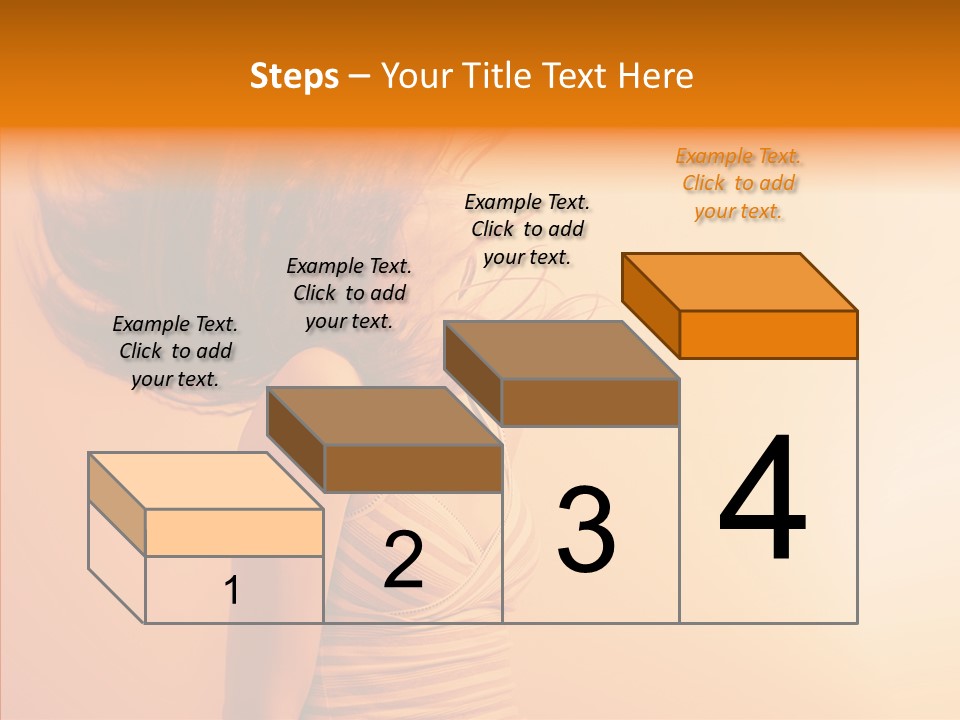 Steps – Your Title Text Here

Example Text. Click to add your text.

Example Text. Click to add your text.

Example Text. Click to add your text.

Example Text. Click to add your text.

1

2

3

4